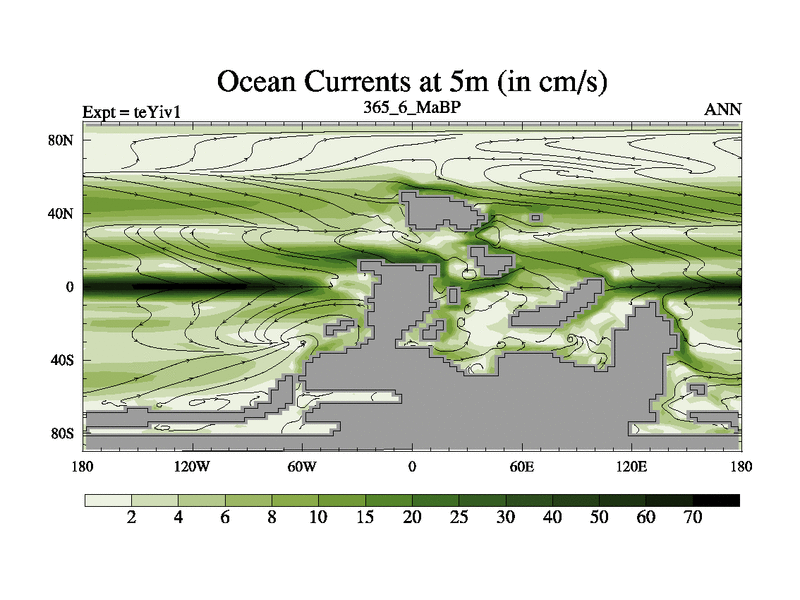 Ocean Currents at 5m (in cm/s)

Expt = teYiv1
365_6_MaBP
ANN

80N
40N
0
40S
80S

180
120W
60W
0
60E
120E
180

2
4
6
8
10
15
20
25
30
40
50
60
70